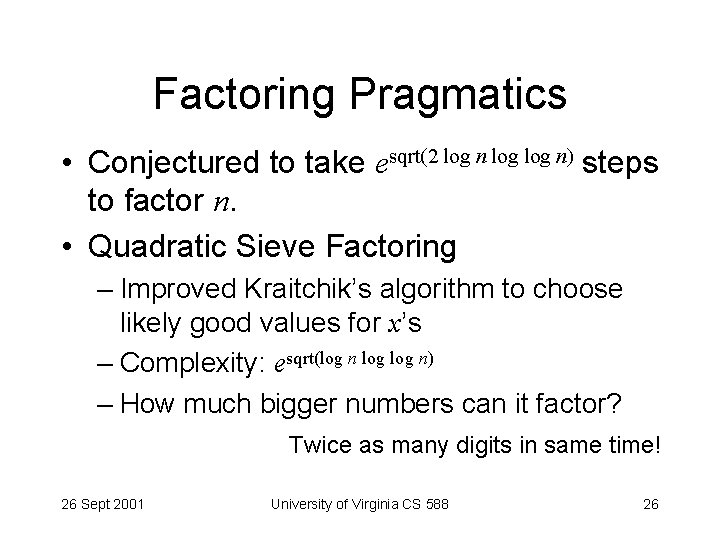 Factoring Pragmatics

• Conjectured to take $e^{\text{sqrt}(2 \log n \log \log n)}$ steps to factor $n$.

• Quadratic Sieve Factoring

– Improved Kraitchik's algorithm to choose likely good values for $x$'s

– Complexity: $e^{\text{sqrt}(\log n \log \log n)}$

– How much bigger numbers can it factor?

Twice as many digits in same time!

26 Sept 2001

University of Virginia CS 588

26